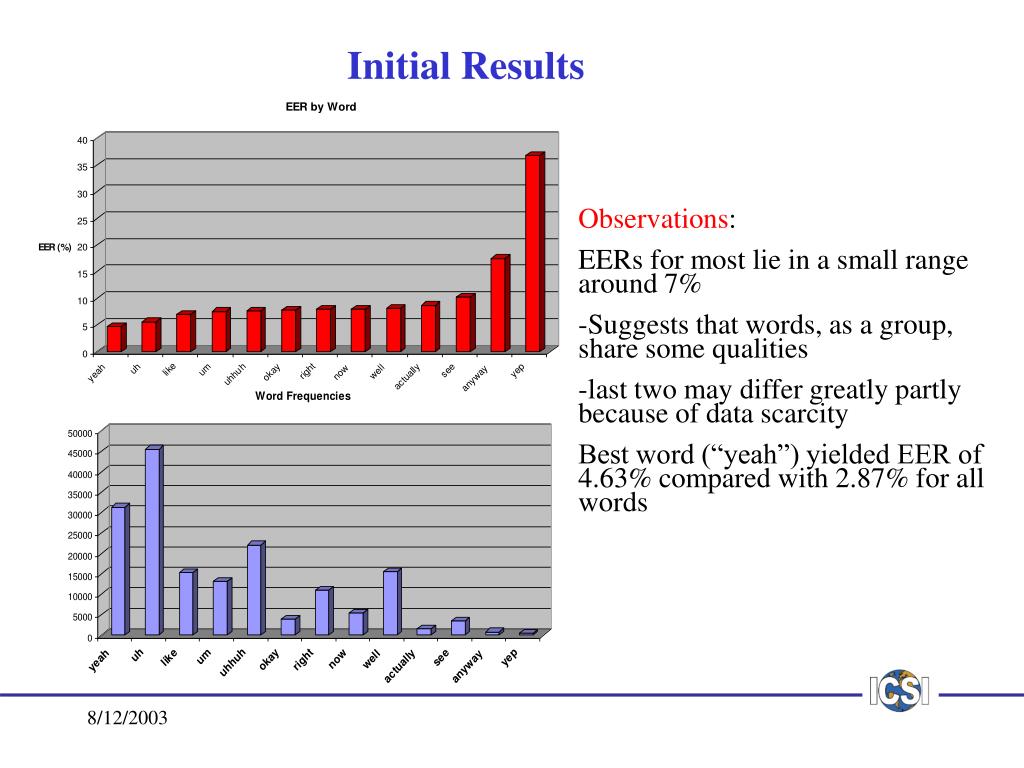 Initial Results

EER by Word

EER (%)

40
35
30
25
20
15
10
5
0

yeah uh like um uhhuh okay right now well actually see anyway yep

Word Frequencies

50000
45000
40000
35000
30000
25000
20000
15000
10000
5000
0

yeah uh like um uhhuh okay right now well actually see anyway yep

Observations:

EERs for most lie in a small range around 7%

-Suggests that words, as a group, share some qualities

-last two may differ greatly partly because of data scarcity

Best word (“yeah”) yielded EER of 4.63% compared with 2.87% for all words

ICSI

8/12/2003